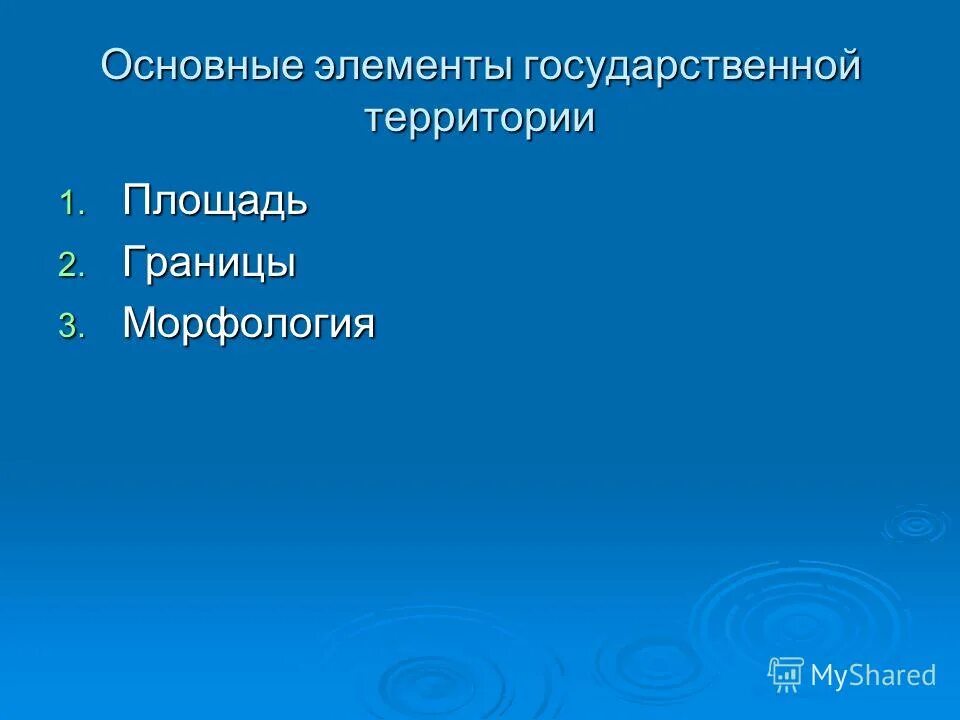 Основные элементы государственной территории

1. Площадь
2. Границы
3. Морфология

MyShared